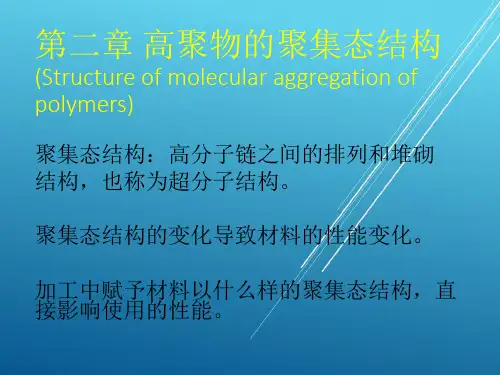 第二章 高聚物的聚集态结构
(Structure of molecular aggregation of polymers)

聚集态结构：高分子链之间的排列和堆砌结构，也称为超分子结构。

聚集态结构的变化导致材料的性能变化。

加工中赋予材料以什么样的聚集态结构，直接影响使用的性能。